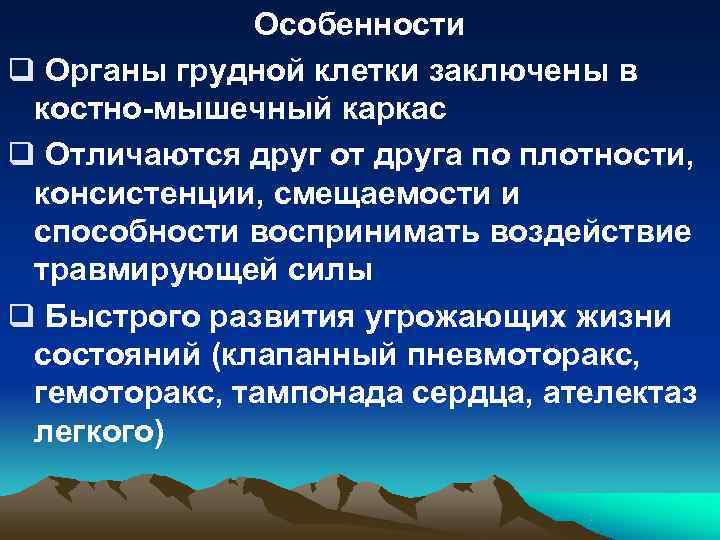 Особенности

❑ Органы грудной клетки заключены в костно-мышечный каркас

❑ Отличаются друг от друга по плотности, консистенции, смещаемости и способности воспринимать воздействие травмирующей силы

❑ Быстрого развития угрожающих жизни состояний (клапанный пневмоторакс, гемоторакс, тампонада сердца, ателектаз легкого)